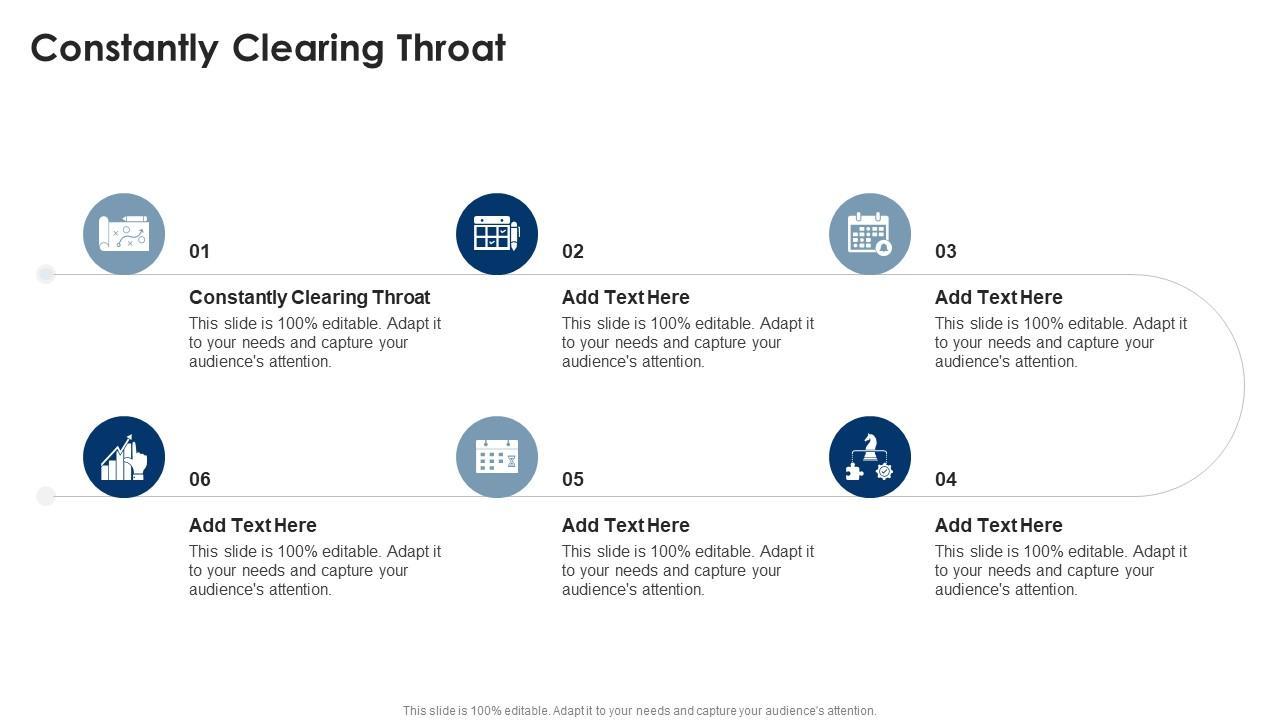 Constantly Clearing Throat

01

Constantly Clearing Throat

This slide is 100% editable. Adapt it to your needs and capture your audience's attention.

02

Add Text Here

This slide is 100% editable. Adapt it to your needs and capture your audience's attention.

03

Add Text Here

This slide is 100% editable. Adapt it to your needs and capture your audience's attention.

06

Add Text Here

This slide is 100% editable. Adapt it to your needs and capture your audience's attention.

05

Add Text Here

This slide is 100% editable. Adapt it to your needs and capture your audience's attention.

04

Add Text Here

This slide is 100% editable. Adapt it to your needs and capture your audience's attention.

This slide is 100% editable. Adapt it to your needs and capture your audience's attention.